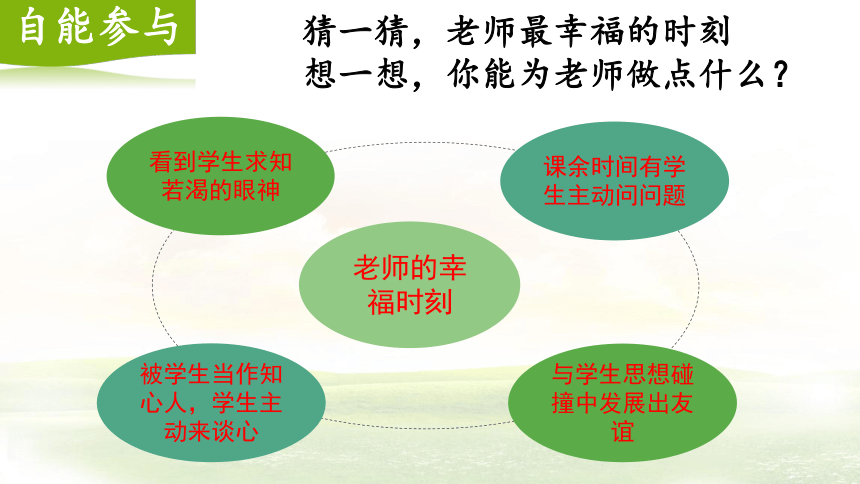 自能参与

猜一猜，老师最幸福的时刻
想一想，你能为老师做点什么？

看到学生求知若渴的眼神

课余时间有学生主动问问题

老师的幸福时刻

被学生当作知心人，学生主动来谈心

与学生思想碰撞中发展出友谊